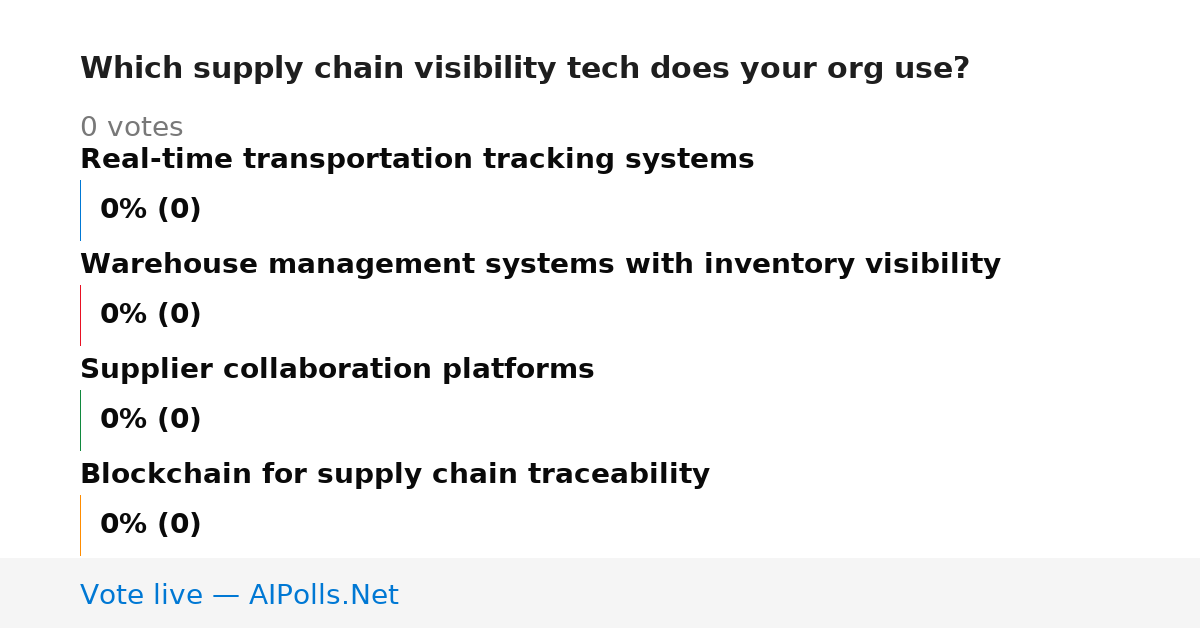 Which supply chain visibility tech does your org use?

0 votes

Real-time transportation tracking systems

0% (0)

Warehouse management systems with inventory visibility

0% (0)

Supplier collaboration platforms

0% (0)

Blockchain for supply chain traceability

0% (0)

Vote live — AIPolls.Net